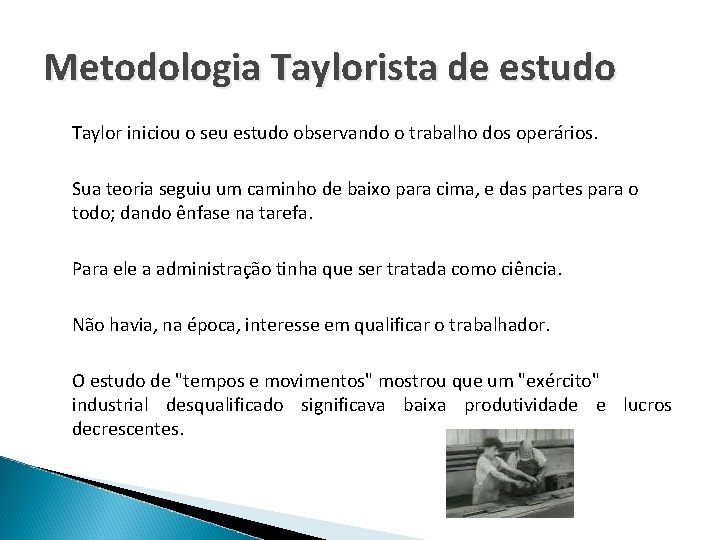 Metodologia Taylorista de estudo

Taylor iniciou o seu estudo observando o trabalho dos operários.

Sua teoria seguiu um caminho de baixo para cima, e das partes para o todo; dando ênfase na tarefa.

Para ele a administração tinha que ser tratada como ciência.

Não havia, na época, interesse em qualificar o trabalhador.

O estudo de "tempos e movimentos" mostrou que um "exército" industrial desqualificado significava baixa produtividade e lucros decrescentes.